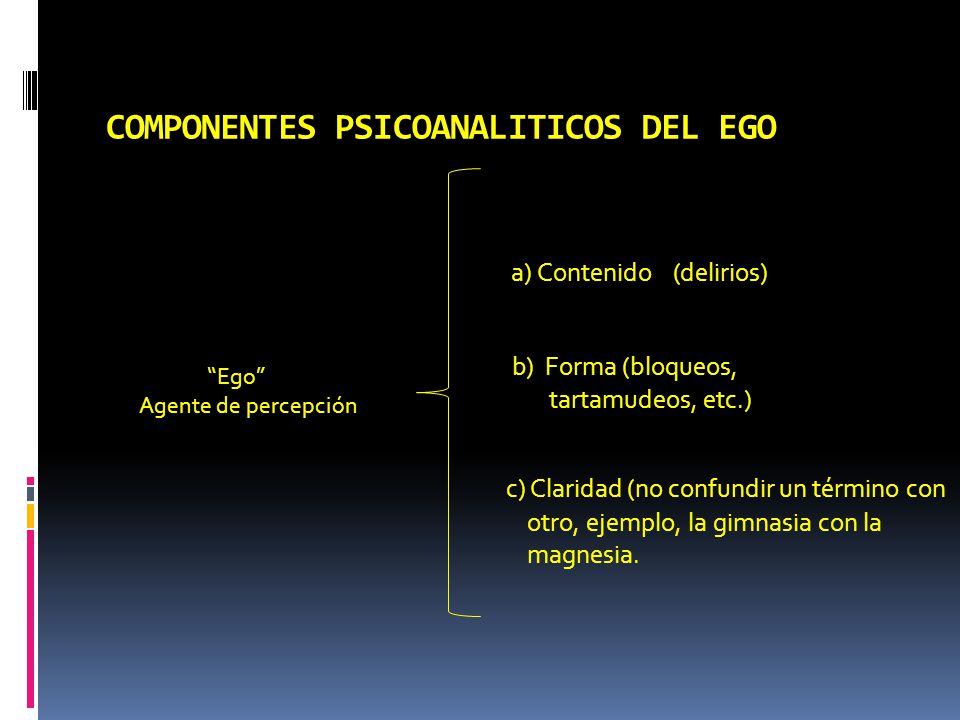 COMPONENTES PSICOANALITICOS DEL EGO

“Ego”
Agente de percepción

a) Contenido (delirios)

b) Forma (bloqueos, tartamudeos, etc.)

c) Claridad (no confundir un término con otro, ejemplo, la gimnasia con la magnesia.